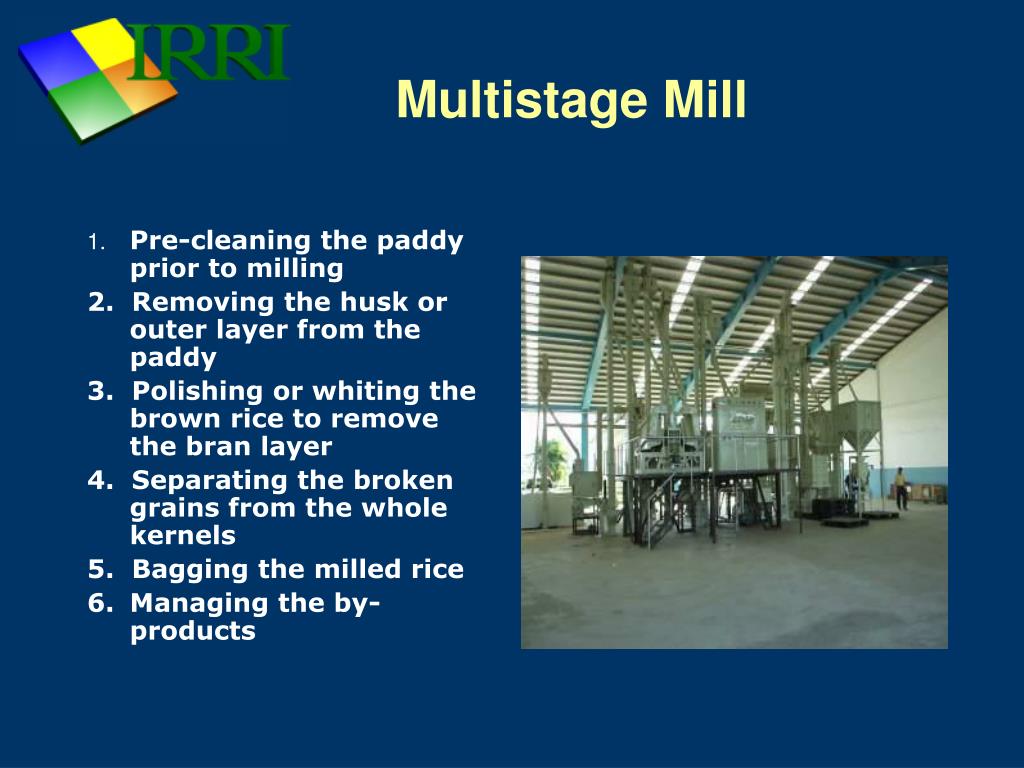 IRRI

Multistage Mill

1. Pre-cleaning the paddy prior to milling
2. Removing the husk or outer layer from the paddy
3. Polishing or whiting the brown rice to remove the bran layer
4. Separating the broken grains from the whole kernels
5. Bagging the milled rice
6. Managing the by-products